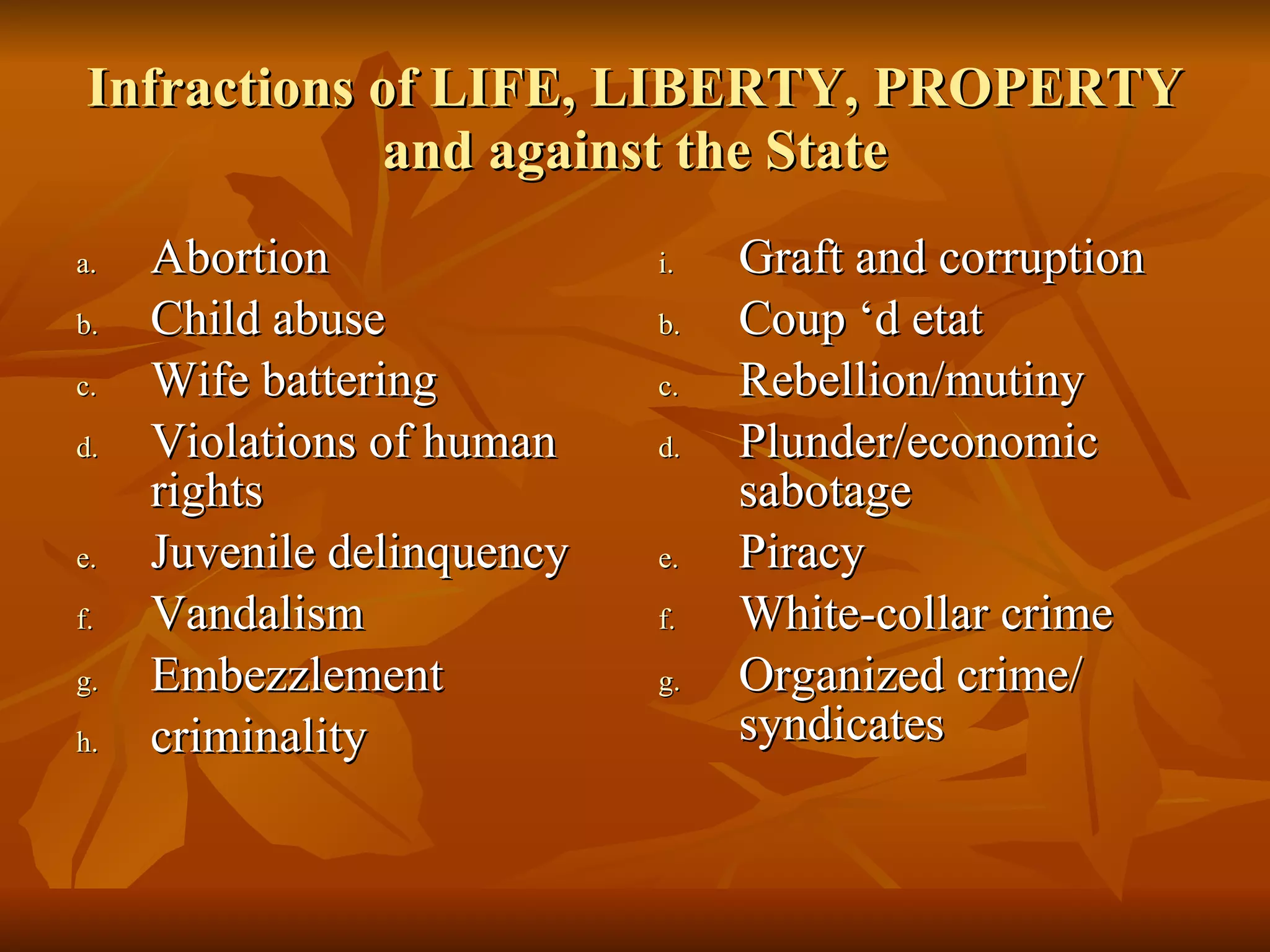 Infractions of LIFE, LIBERTY, PROPERTY and against the State

a. Abortion
b. Child abuse
c. Wife battering
d. Violations of human rights
e. Juvenile delinquency
f. Vandalism
g. Embezzlement
h. criminality

i. Graft and corruption
b. Coup ‘d etat
c. Rebellion/mutiny
d. Plunder/economic sabotage
e. Piracy
f. White-collar crime
g. Organized crime/ syndicates